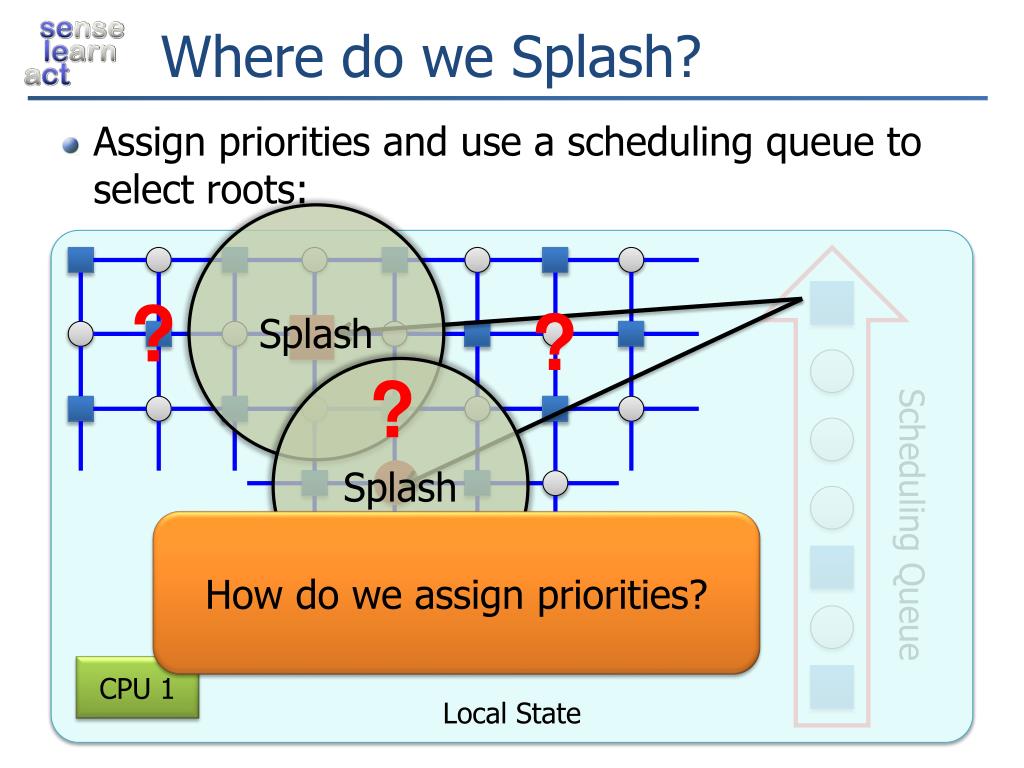 sense
learn
act

Where do we Splash?

Assign priorities and use a scheduling queue to select roots:

?
Splash
?
?
Splash

Scheduling Queue

How do we assign priorities?

CPU 1

Local State